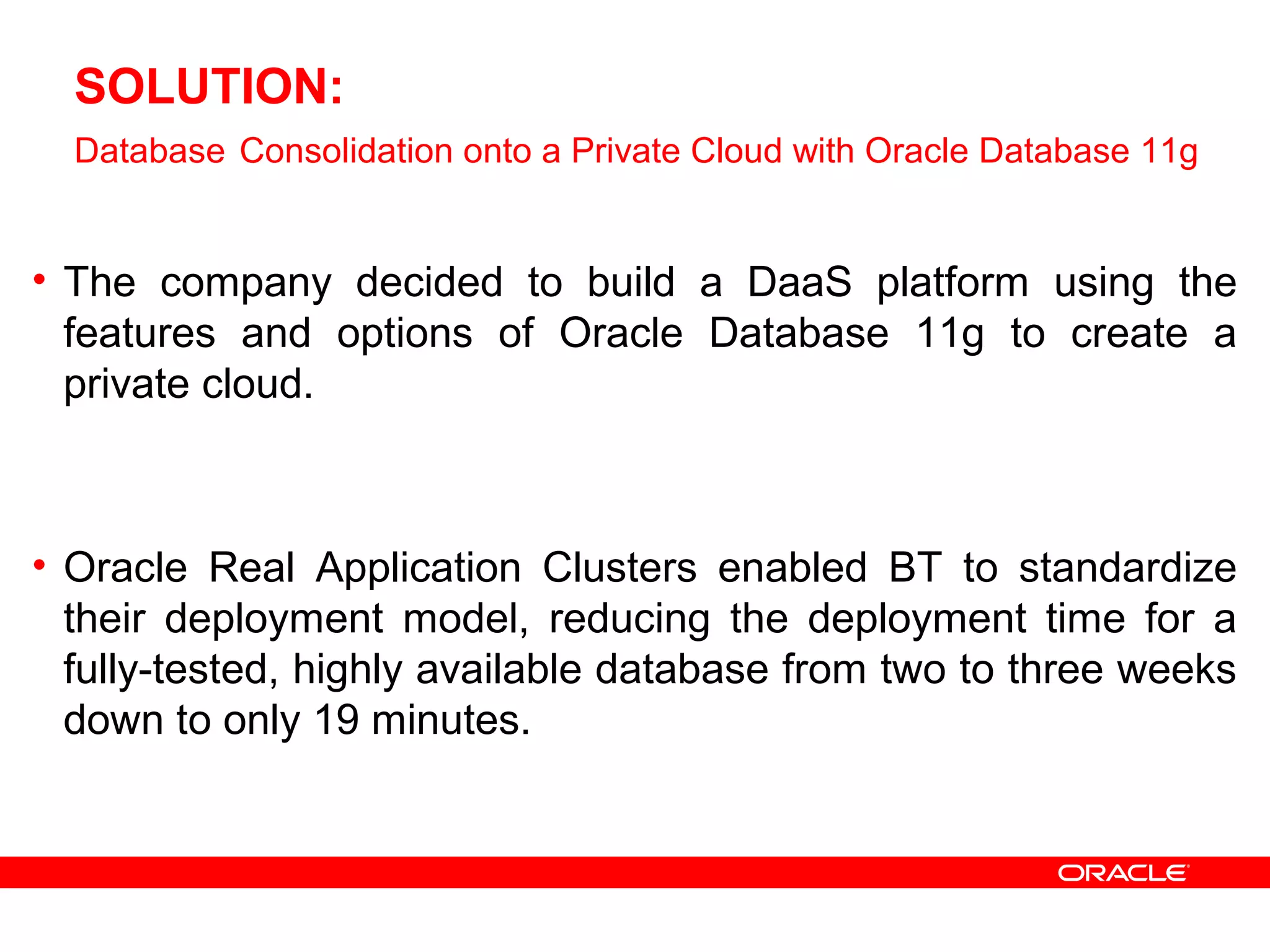 SOLUTION:

Database Consolidation onto a Private Cloud with Oracle Database 11g

• The company decided to build a DaaS platform using the features and options of Oracle Database 11g to create a private cloud.

• Oracle Real Application Clusters enabled BT to standardize their deployment model, reducing the deployment time for a fully-tested, highly available database from two to three weeks down to only 19 minutes.

ORACLE